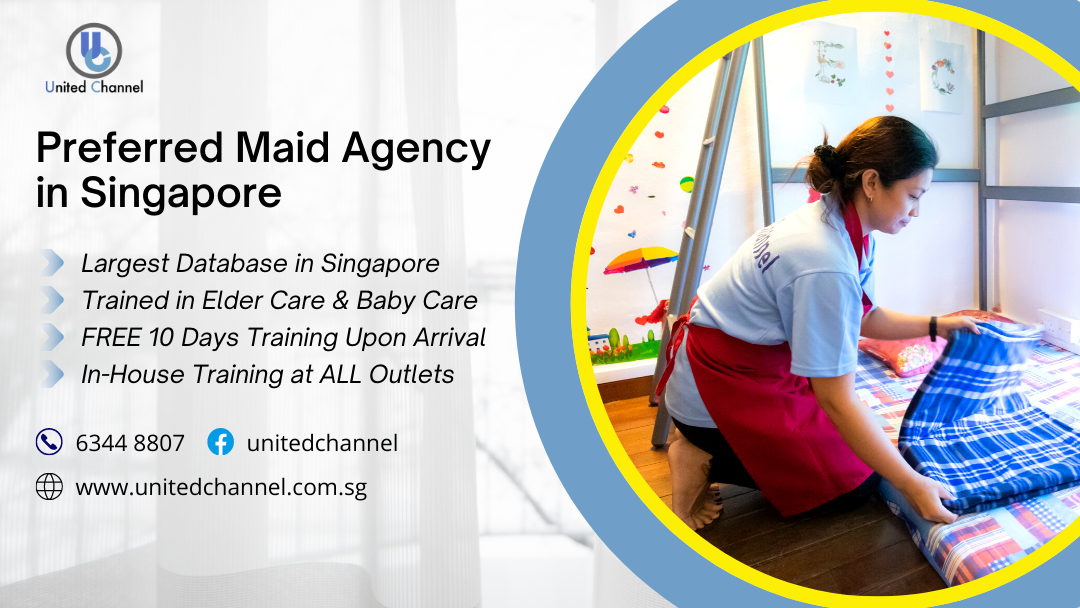 United Channel

Preferred Maid Agency in Singapore

Largest Database in Singapore
Trained in Elder Care & Baby Care
FREE 10 Days Training Upon Arrival
In-House Training at ALL Outlets

6344 8807 unitedchannel

www.unitedchannel.com.sg